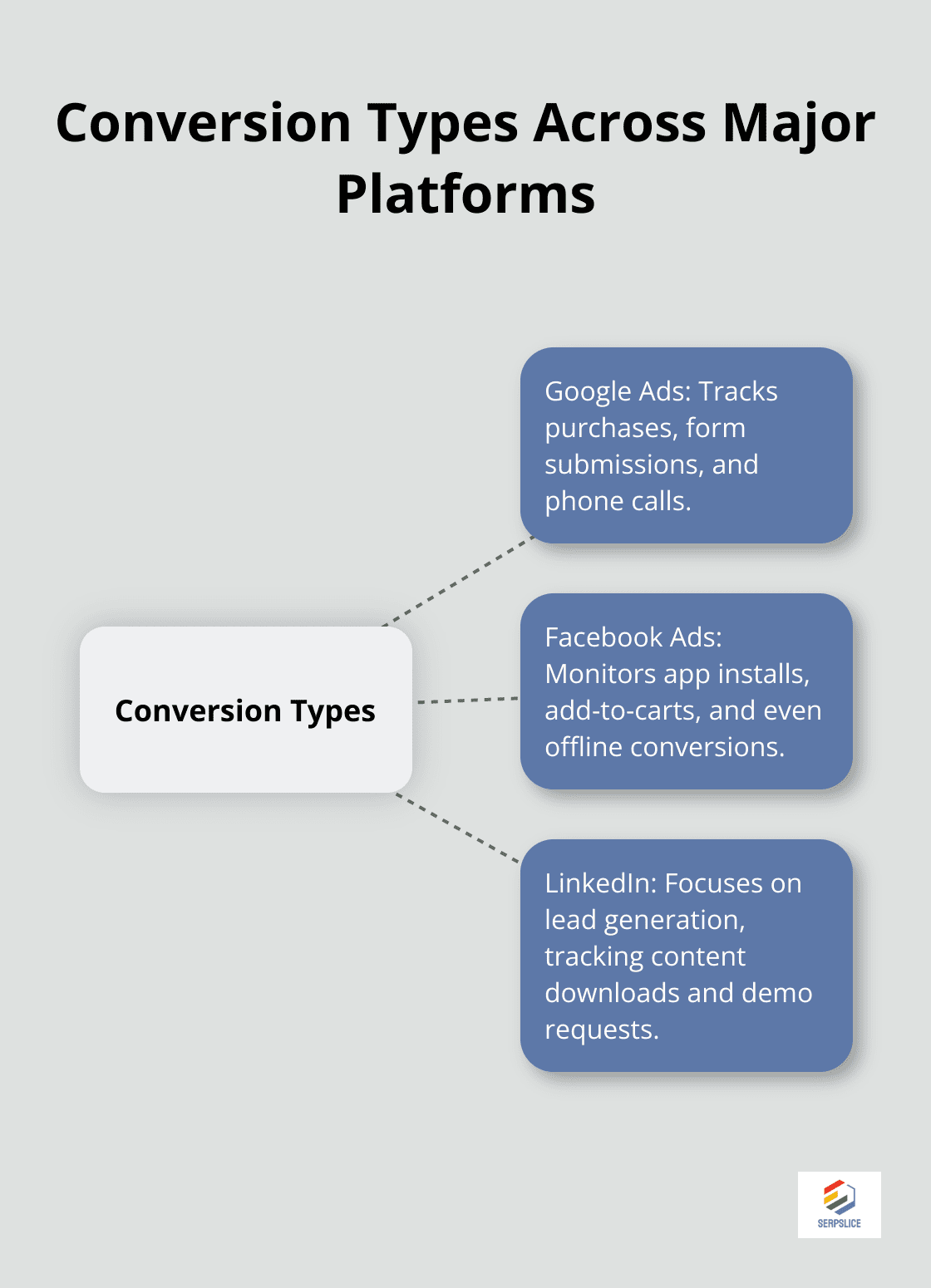 Conversion Types Across Major Platforms

Conversion Types

Google Ads: Tracks purchases, form submissions, and phone calls.

Facebook Ads: Monitors app installs, add-to-carts, and even offline conversions.

LinkedIn: Focuses on lead generation, tracking content downloads and demo requests.

SERPSLICE